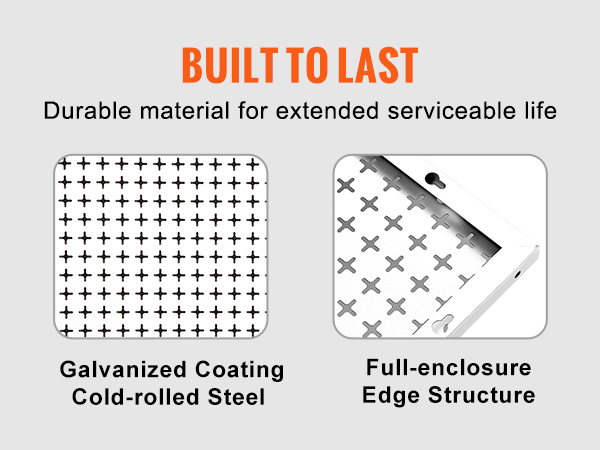 BUILT TO LAST
Durable material for extended serviceable life

Galvanized Coating
Cold-rolled Steel

Full-enclosure
Edge Structure